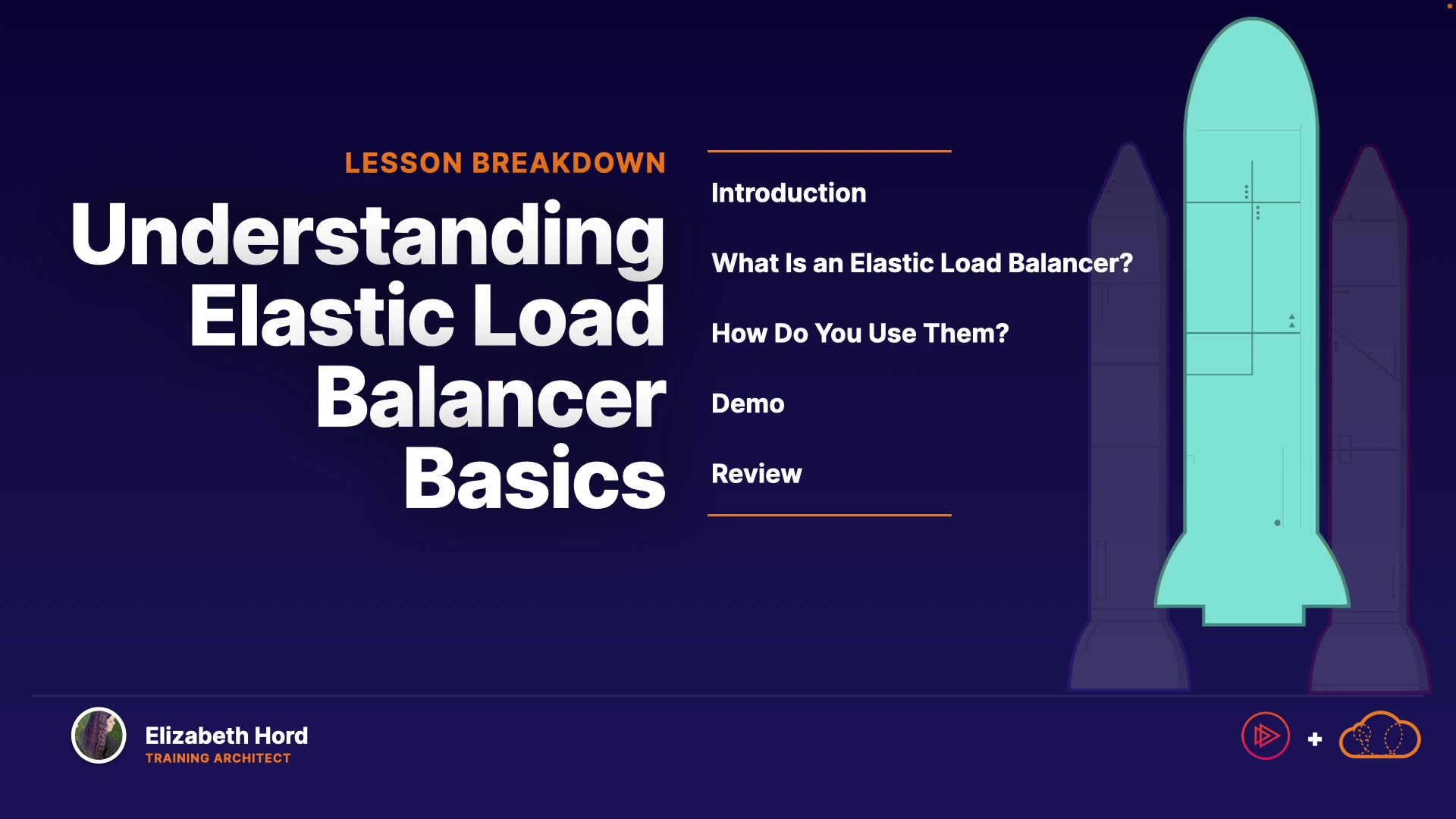 LESSON BREAKDOWN

Understanding Elastic Load Balancer Basics

Introduction

What Is an Elastic Load Balancer?

How Do You Use Them?

Demo

Review

Elizabeth Hord
TRAINING ARCHITECT

+